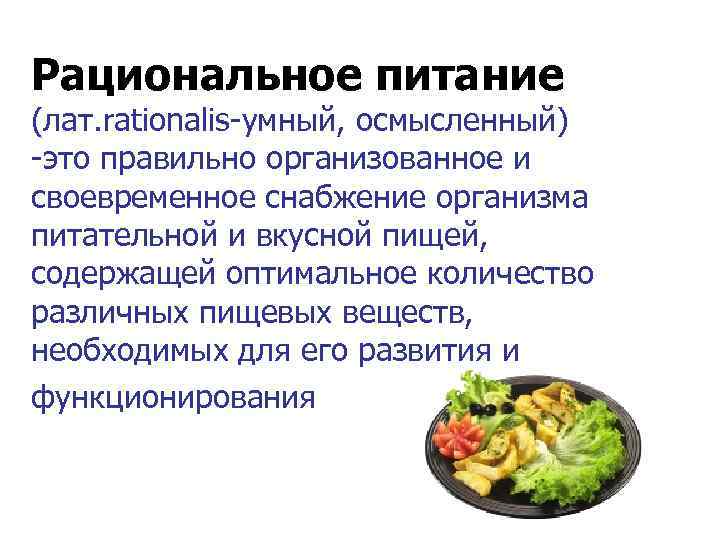 Рациональное питание

(лат.rationalis-умный, осмысленный) -это правильно организованное и своевременное снабжение организма питательной и вкусной пищей, содержащей оптимальное количество различных пищевых веществ, необходимых для его развития и функционирования